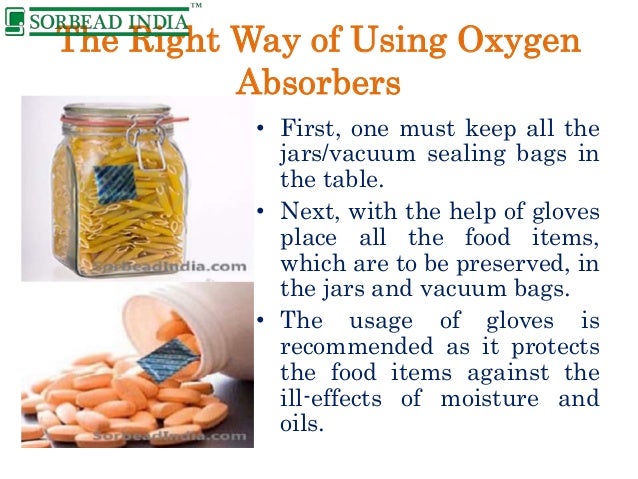 SORBEAD INDIA™

The Right Way of Using Oxygen Absorbers

sorbeadindia.com

sorbeadindia.com

• First, one must keep all the jars/vacuum sealing bags in the table.

• Next, with the help of gloves place all the food items, which are to be preserved, in the jars and vacuum bags.

• The usage of gloves is recommended as it protects the food items against the ill-effects of moisture and oils.